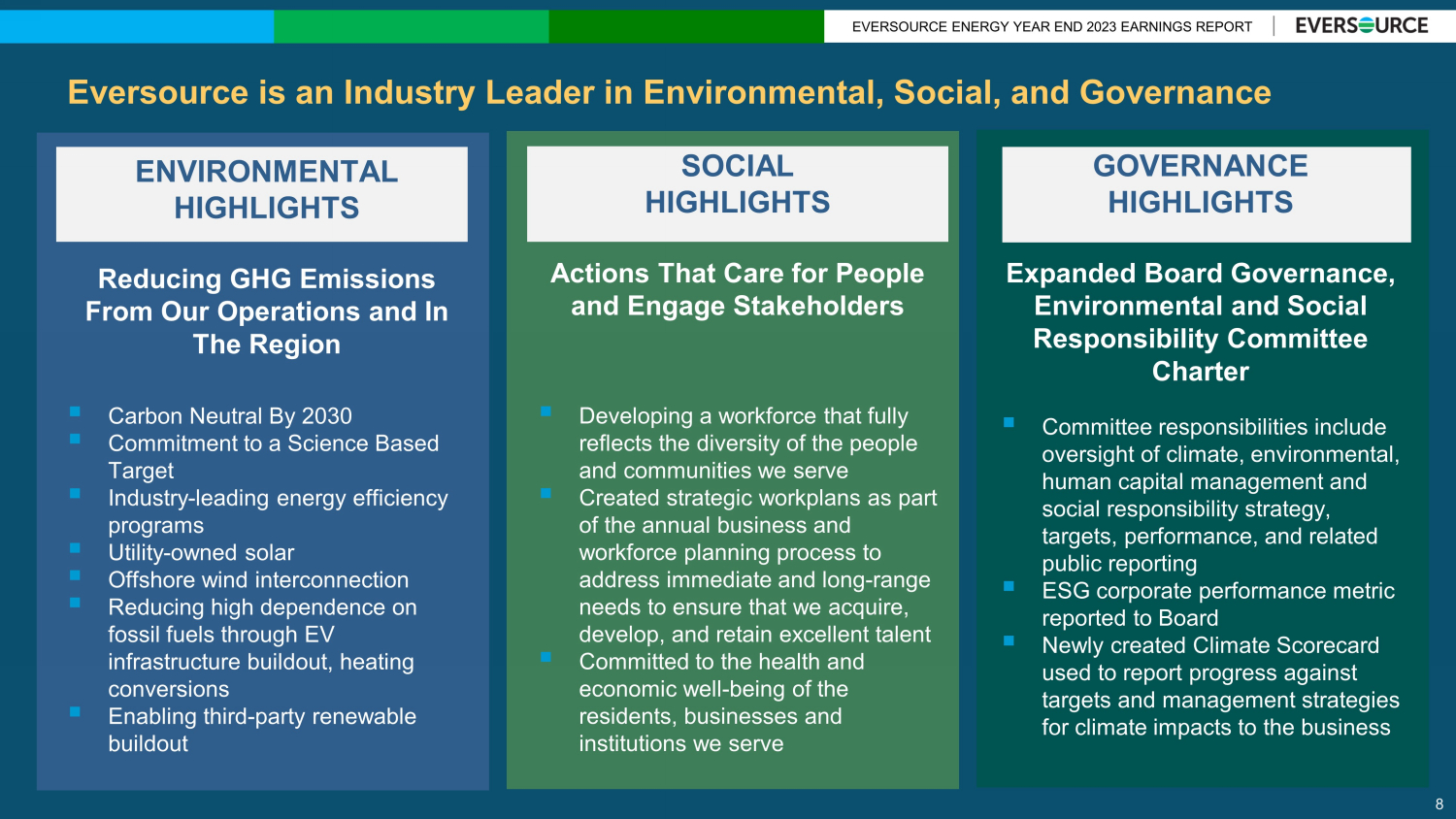 EVERSOURCE ENERGY YEAR END 2023 EARNINGS REPORT | EVERSOURCE

Eversource is an Industry Leader in Environmental, Social, and Governance

ENVIRONMENTAL HIGHLIGHTS

Reducing GHG Emissions From Our Operations and In The Region

- Carbon Neutral By 2030
- Commitment to a Science Based Target
- Industry-leading energy efficiency programs
- Utility-owned solar
- Offshore wind interconnection
- Reducing high dependence on fossil fuels through EV infrastructure buildout, heating conversions
- Enabling third-party renewable buildout

SOCIAL HIGHLIGHTS

Actions That Care for People and Engage Stakeholders

- Developing a workforce that fully reflects the diversity of the people and communities we serve
- Created strategic workplans as part of the annual business and workforce planning process to address immediate and long-range needs to ensure that we acquire, develop, and retain excellent talent
- Committed to the health and economic well-being of the residents, businesses and institutions we serve

GOVERNANCE HIGHLIGHTS

Expanded Board Governance, Environmental and Social Responsibility Committee Charter

- Committee responsibilities include oversight of climate, environmental, human capital management and social responsibility strategy, targets, performance, and related public reporting
- ESG corporate performance metric reported to Board
- Newly created Climate Scorecard used to report progress against targets and management strategies for climate impacts to the business

8